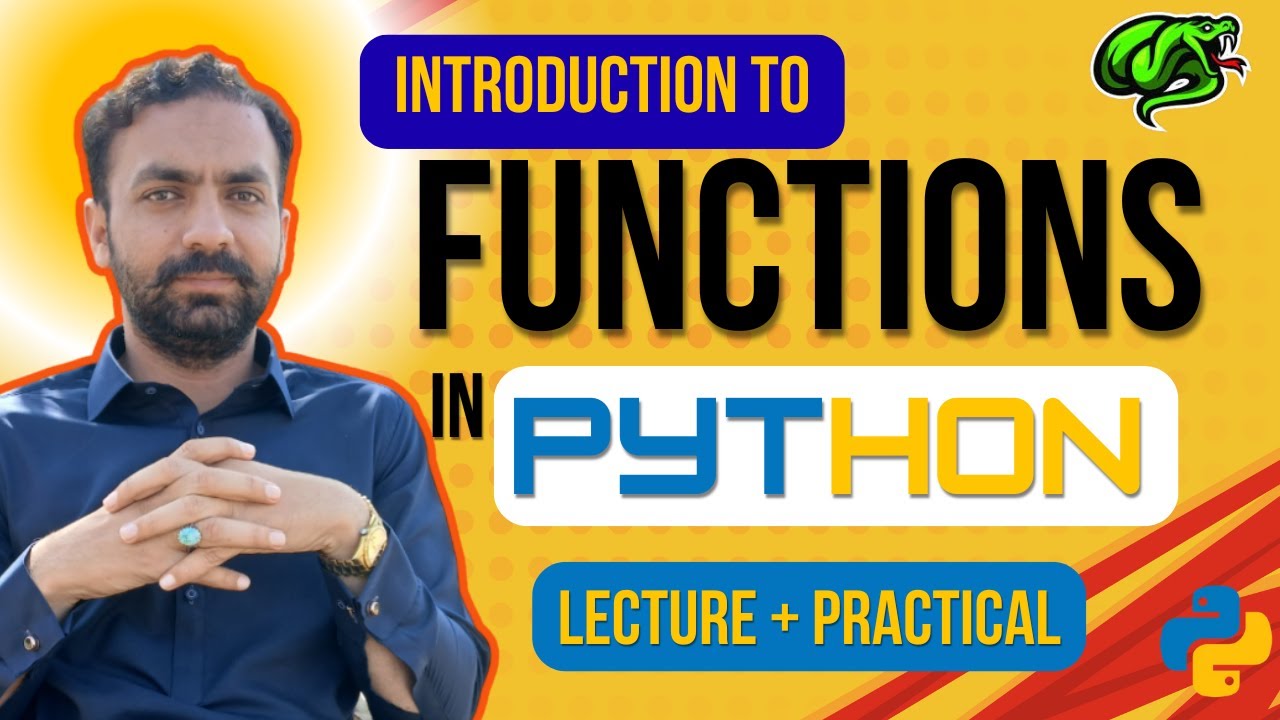 INTRODUCTION TO
FUNCTIONS
IN PYTHON
LECTURE + PRACTICAL